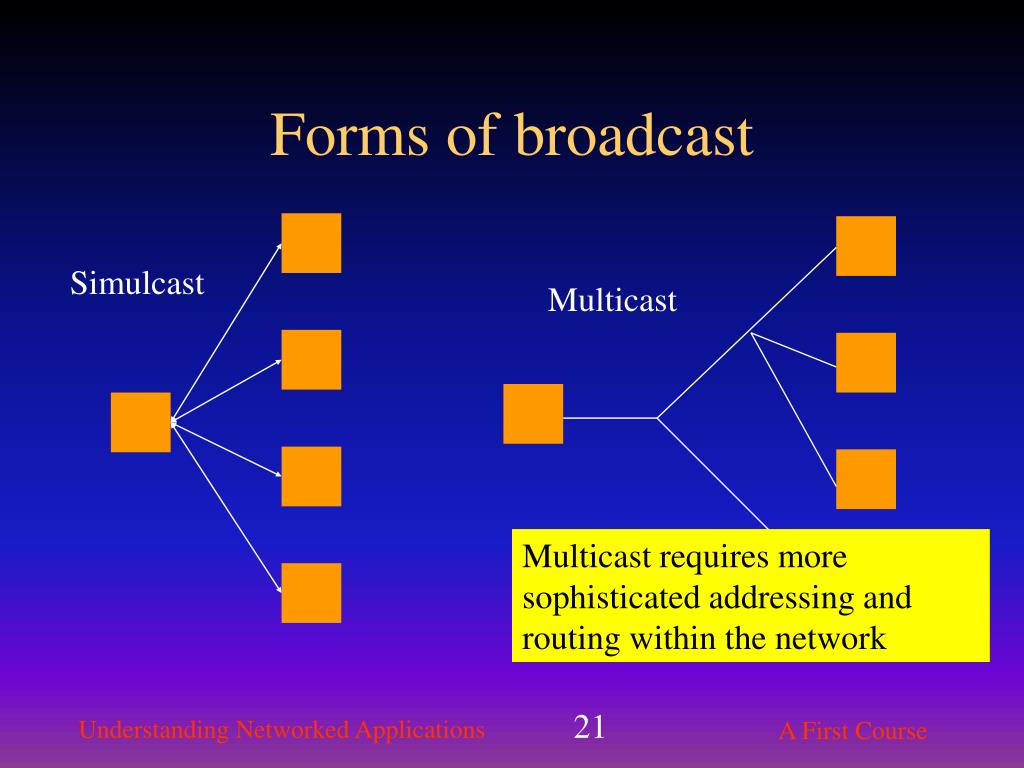 Forms of broadcast

Simulcast

Multicast

Multicast requires more sophisticated addressing and routing within the network

Understanding Networked Applications

21

A First Course